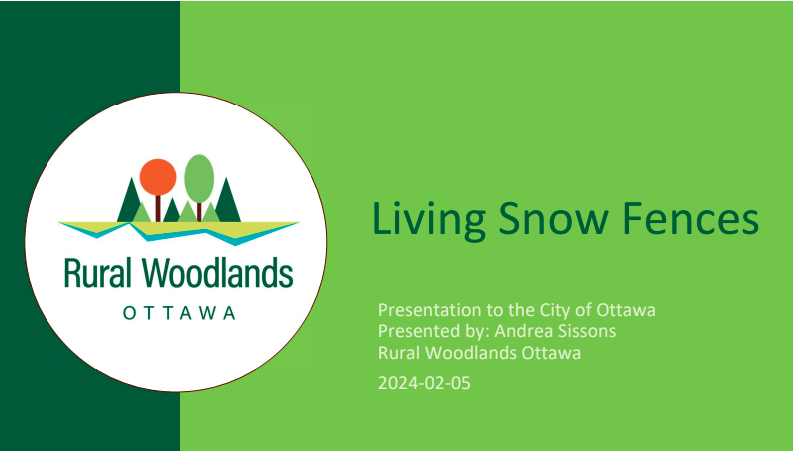 Rural Woodlands
OTTAWA

Living Snow Fences

Presentation to the City of Ottawa
Presented by: Andrea Sissons
Rural Woodlands Ottawa

2024-02-05